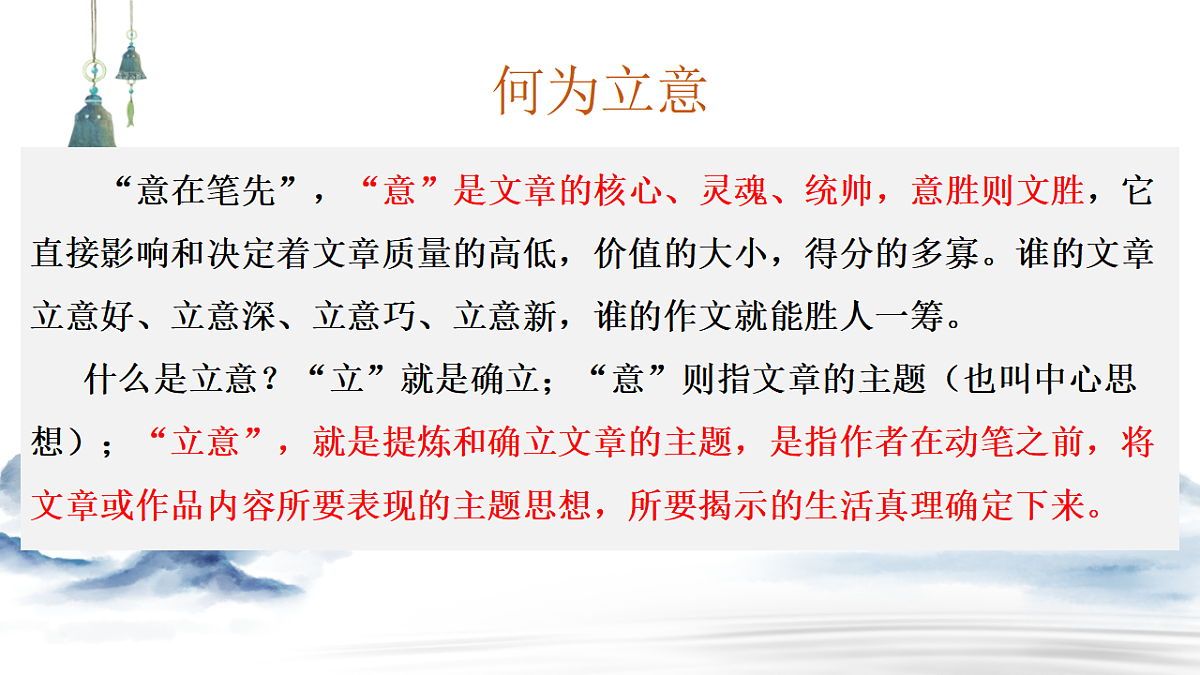 何为立意

“意在笔先”，“意”是文章的核心、灵魂、统帅，意胜则文胜，它直接影响和决定着文章质量的高低，价值的大小，得分的多寡。谁的文章立意好、立意深、立意巧、立意新，谁的作文就能胜人一筹。

什么是立意？“立”就是确立；“意”则指文章的主题（也叫中心思想）；“立意”，就是提炼和确立文章的主题，是指作者在动笔之前，将文章或作品内容所要表现的主题思想，所要揭示的生活真理确定下来。